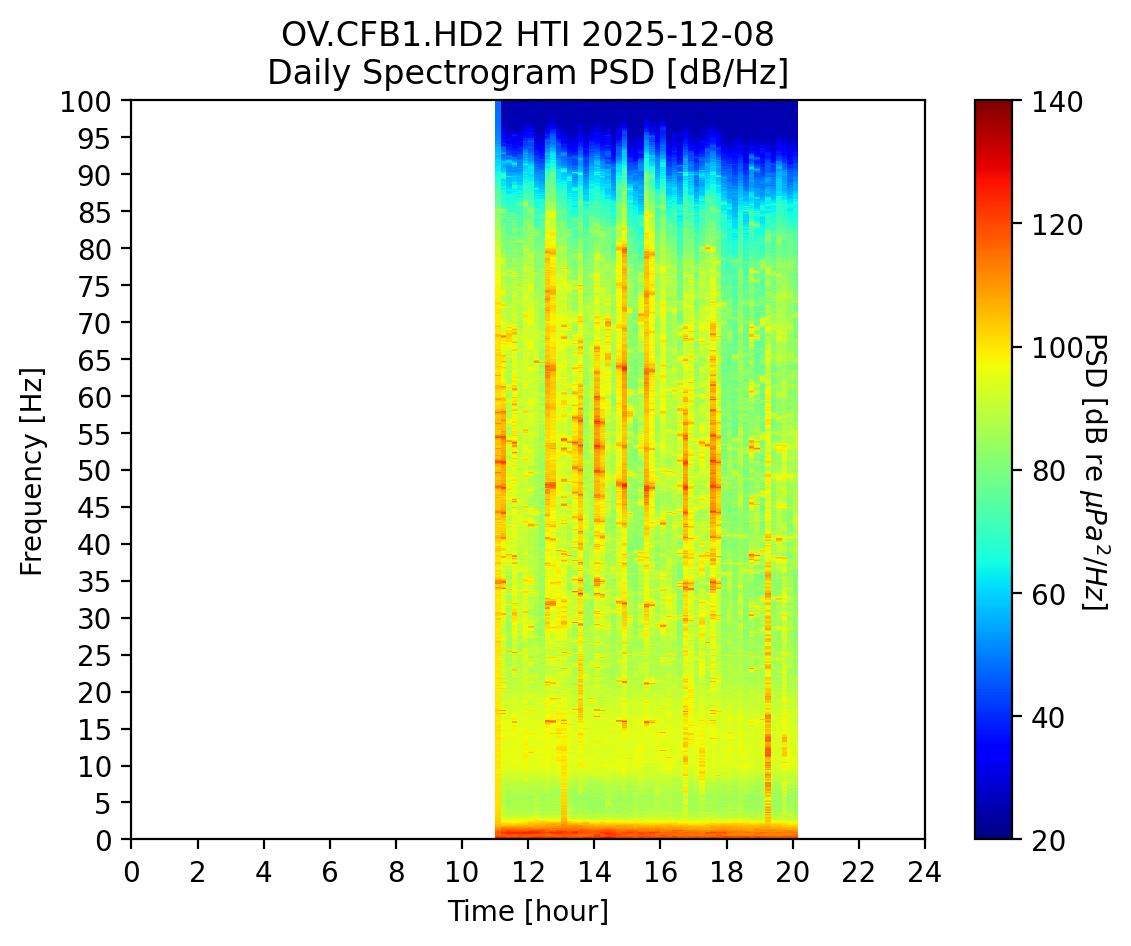 OV.CFB1.HD2 HTI 2025-12-08
Daily Spectrogram PSD [dB/Hz]

Frequency [Hz]
100
95
90
85
80
75
70
65
60
55
50
45
40
35
30
25
20
15
10
5
0

0 2 4 6 8 10 12 14 16 18 20 22 24
Time [hour]

140
120
100
80
60
40
20
PSD [dB re $\mu Pa^2/Hz$]